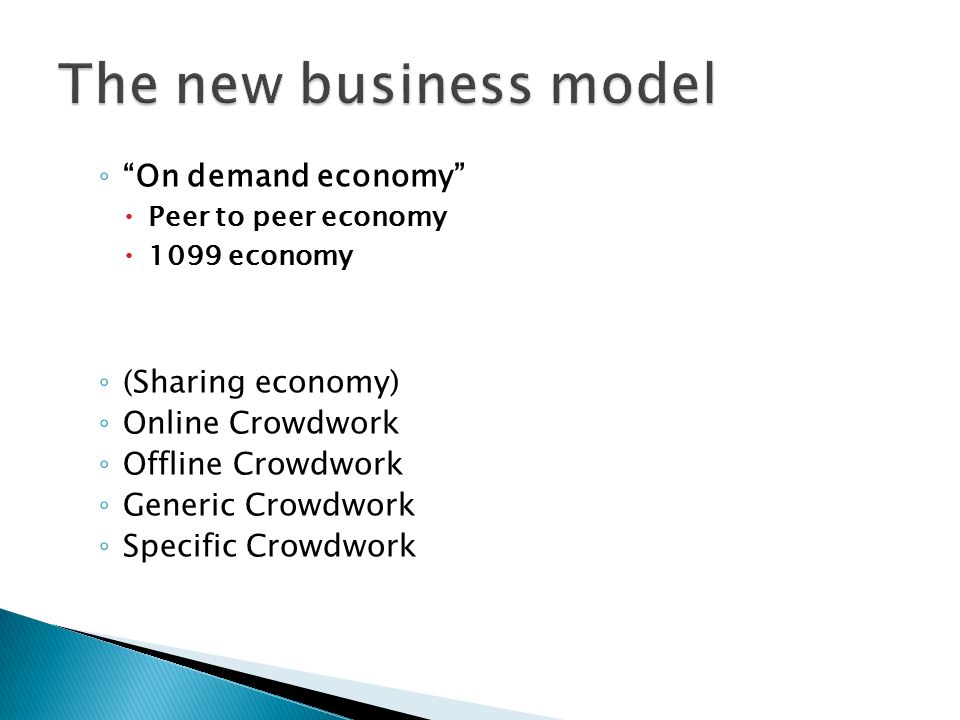 The new business model

◦ “On demand economy”
  • Peer to peer economy
  • 1099 economy

◦ (Sharing economy)
◦ Online Crowdwork
◦ Offline Crowdwork
◦ Generic Crowdwork
◦ Specific Crowdwork